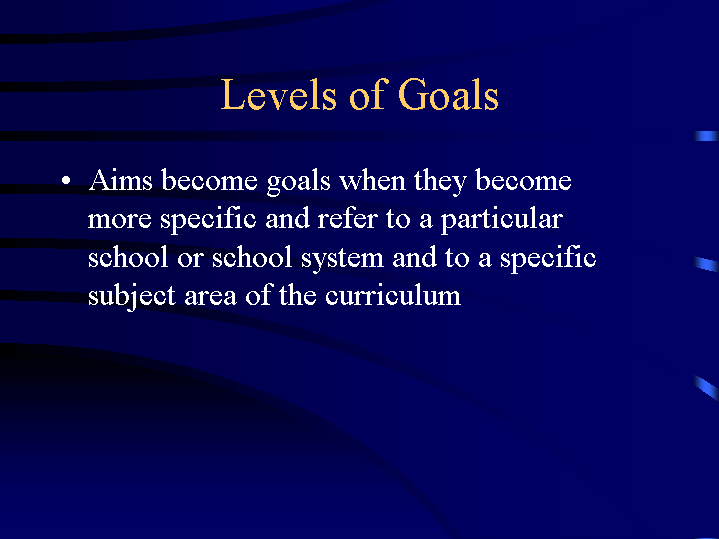 Levels of Goals

• Aims become goals when they become more specific and refer to a particular school or school system and to a specific subject area of the curriculum